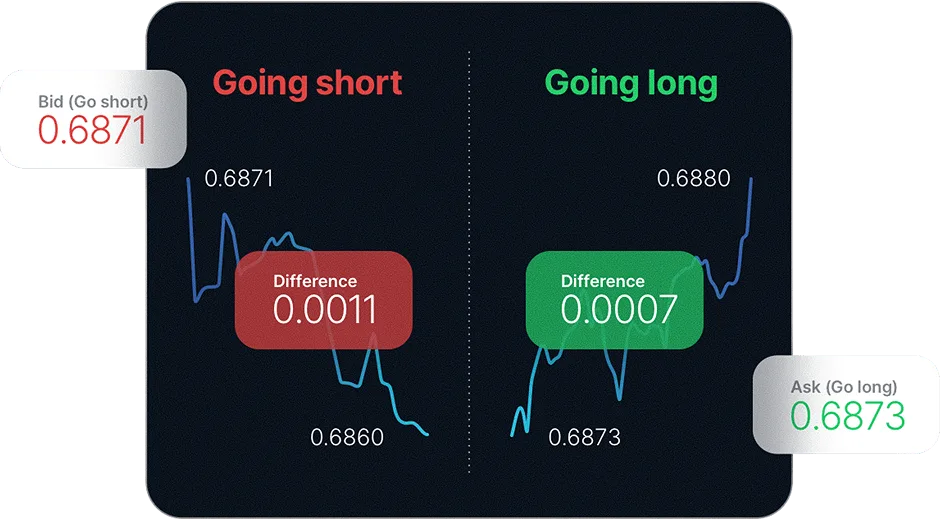 Bid (Go short)
0.6871

Going short

0.6871

Difference
0.0011

0.6860

Going long

0.6880

Difference
0.0007

0.6873

Ask (Go long)
0.6873